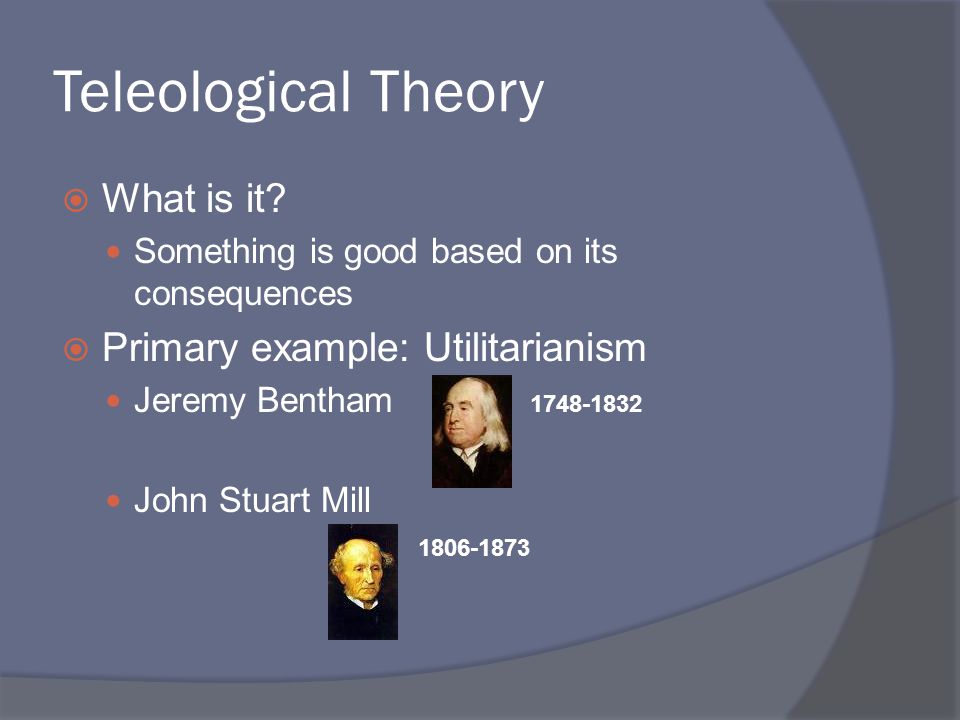 Teleological Theory

What is it?

Something is good based on its consequences

Primary example: Utilitarianism

Jeremy Bentham

1748-1832

John Stuart Mill

1806-1873